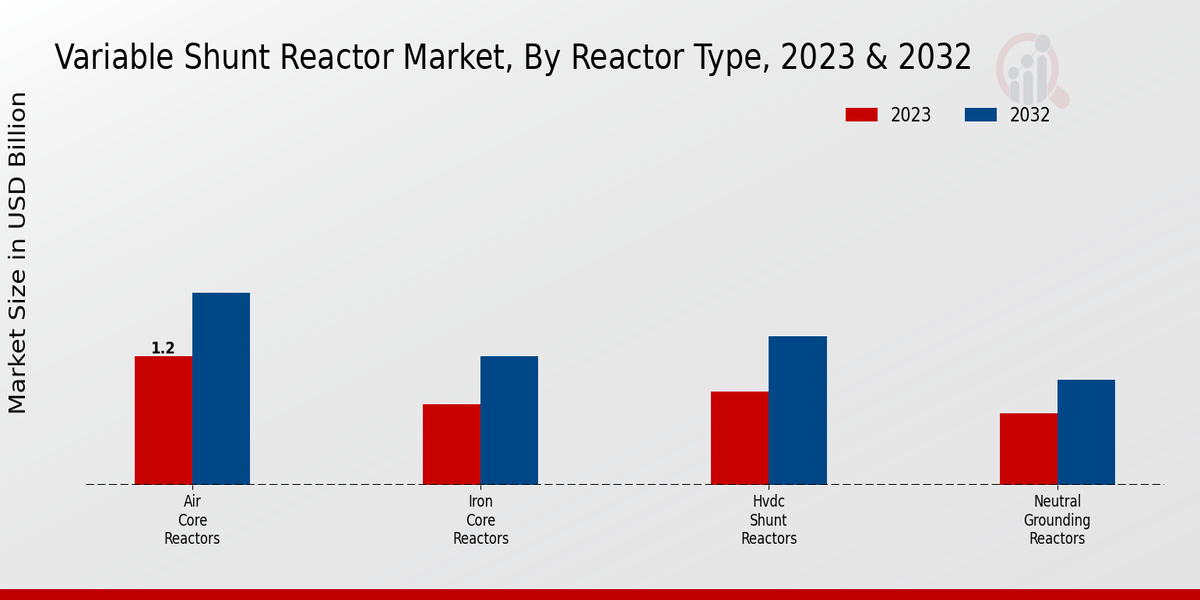 Variable Shunt Reactor Market, By Reactor Type, 2023 & 2032

2023
2032

Market Size in USD Billion

1.2

Air Core Reactors

Iron Core Reactors

Hvdc Shunt Reactors

Neutral Grounding Reactors